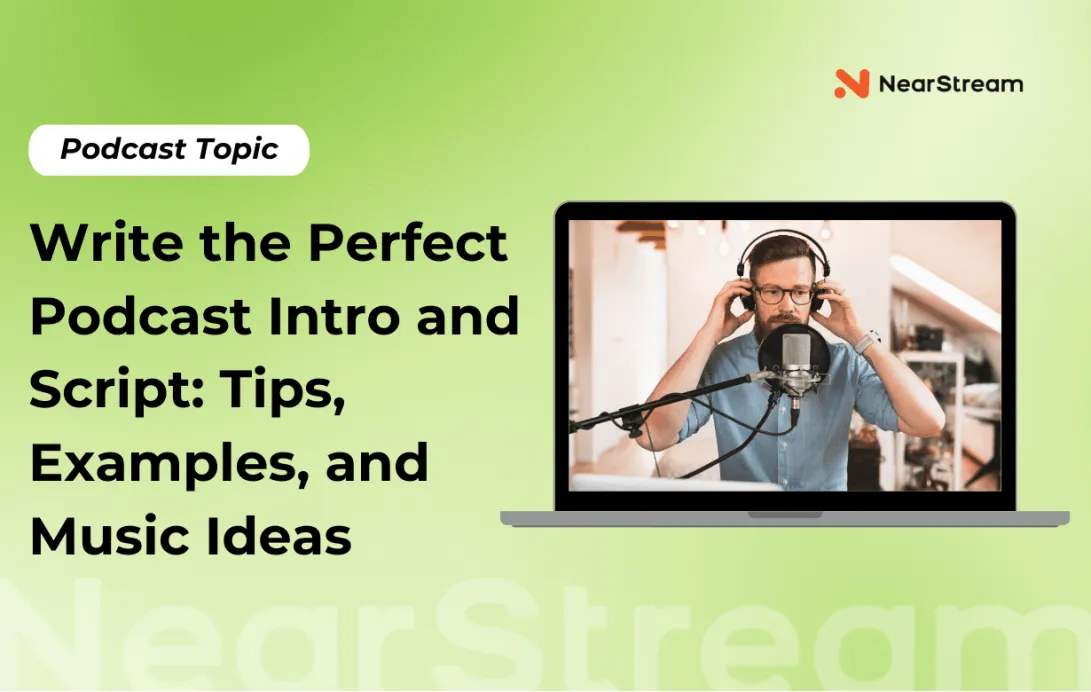 NearStream

Podcast Topic

Write the Perfect Podcast Intro and Script: Tips, Examples, and Music Ideas

NearStream